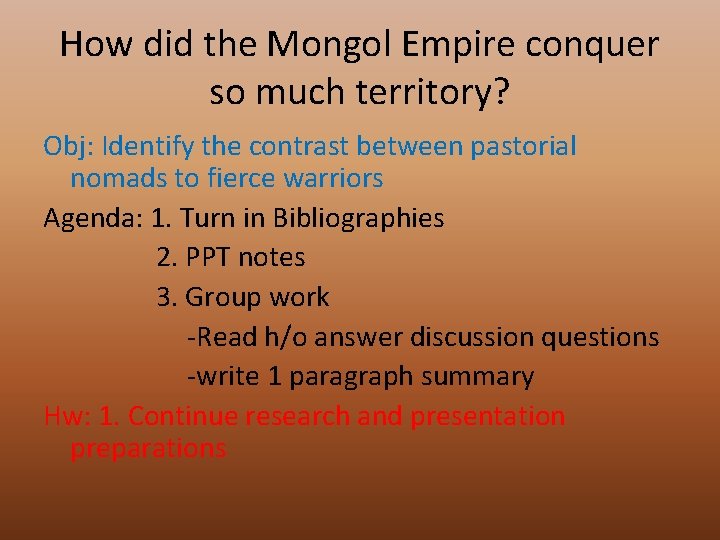 How did the Mongol Empire conquer so much territory?

Obj: Identify the contrast between pastorial nomads to fierce warriors

Agenda: 1. Turn in Bibliographies

2. PPT notes

3. Group work

-Read h/o answer discussion questions

-write 1 paragraph summary

Hw: 1. Continue research and presentation preparations